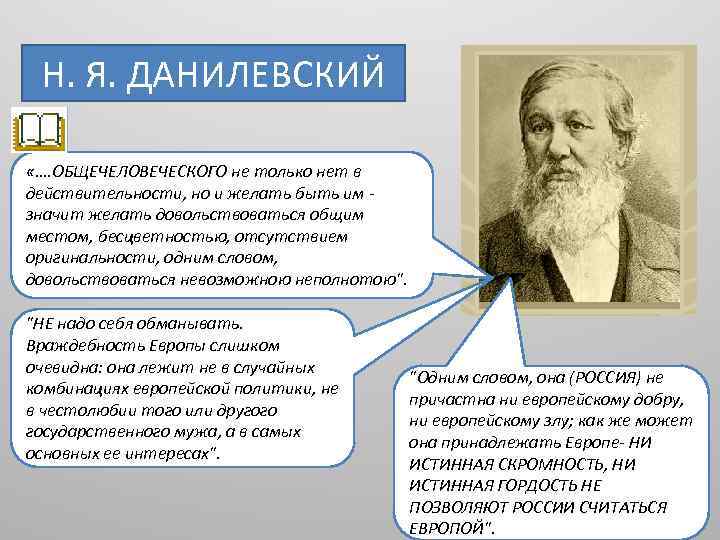 Н. Я. ДАНИЛЕВСКИЙ

«….ОБЩЕЧЕЛОВЕЧЕСКОГО не только нет в действительности, но и желать быть им - значит желать довольствоваться общим местом, бесцветностью, отсутствием оригинальности, одним словом, довольствоваться невозможною неполнотою".

"НЕ надо себя обманывать. Враждебность Европы слишком очевидна: она лежит не в случайных комбинациях европейской политики, не в честолюбии того или другого государственного мужа, а в самых основных ее интересах".

"Одним словом, она (РОССИЯ) не причастна ни европейскому добру, ни европейскому злу; как же может она принадлежать Европе- НИ ИСТИННАЯ СКРОМНОСТЬ, НИ ИСТИННАЯ ГОРДОСТЬ НЕ ПОЗВОЛЯЮТ РОССИИ СЧИТАТЬСЯ ЕВРОПОЙ".